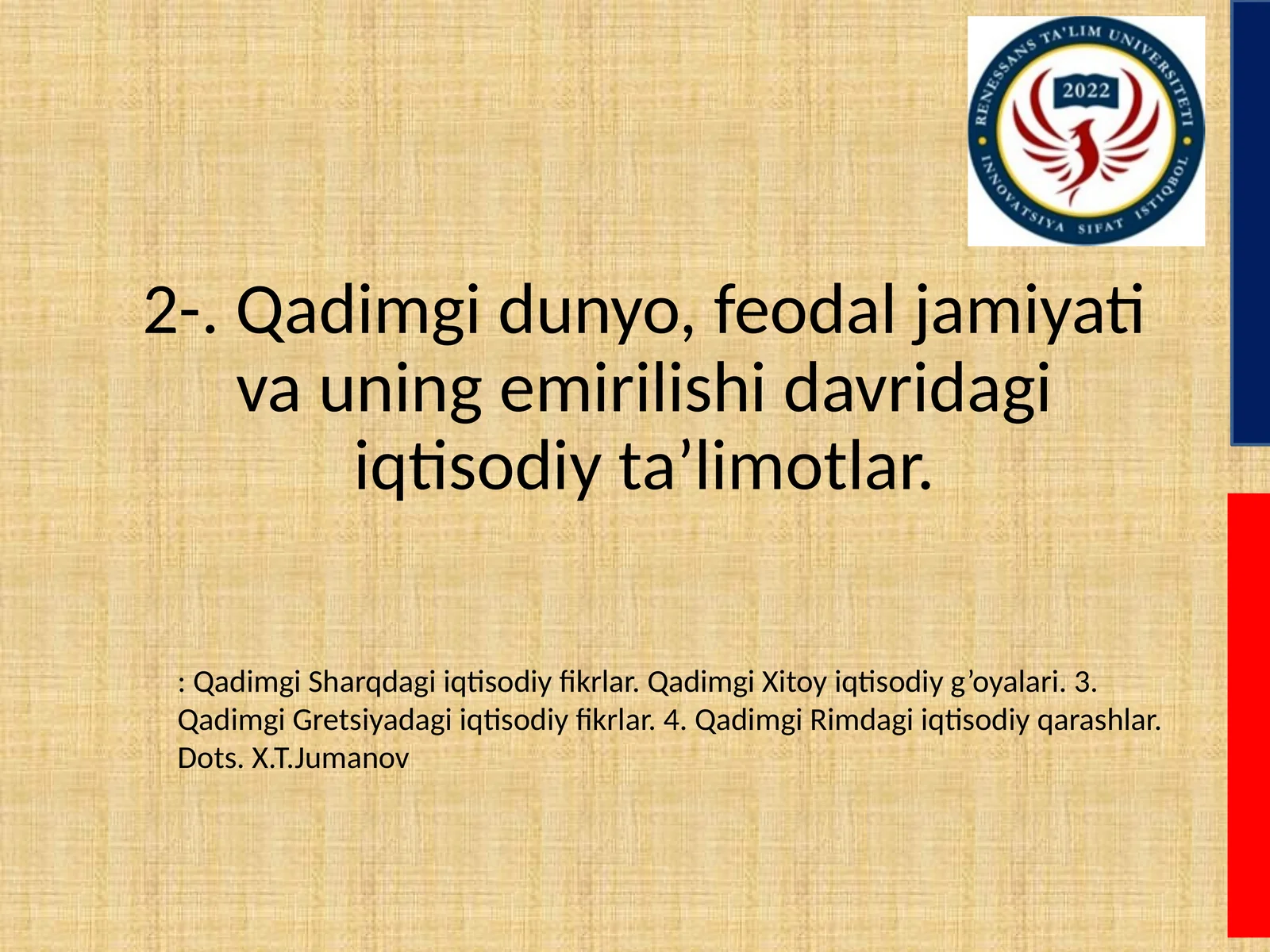 RENESSANS TA'LIM UNIVERSITETI
2022
INNOVATSIYA SIFAT ISTIQBOL

2-. Qadimgi dunyo, feodal jamiyati va uning emirilishi davridagi iqtisodiy ta’limotlar.

: Qadimgi Sharqdagi iqtisodiy fikrlar. Qadimgi Xitoy iqtisodiy g’oyalari. 3. Qadimgi Gretsiyadagi iqtisodiy fikrlar. 4. Qadimgi Rimdagi iqtisodiy qarashlar.
Dots. X.T.Jumanov